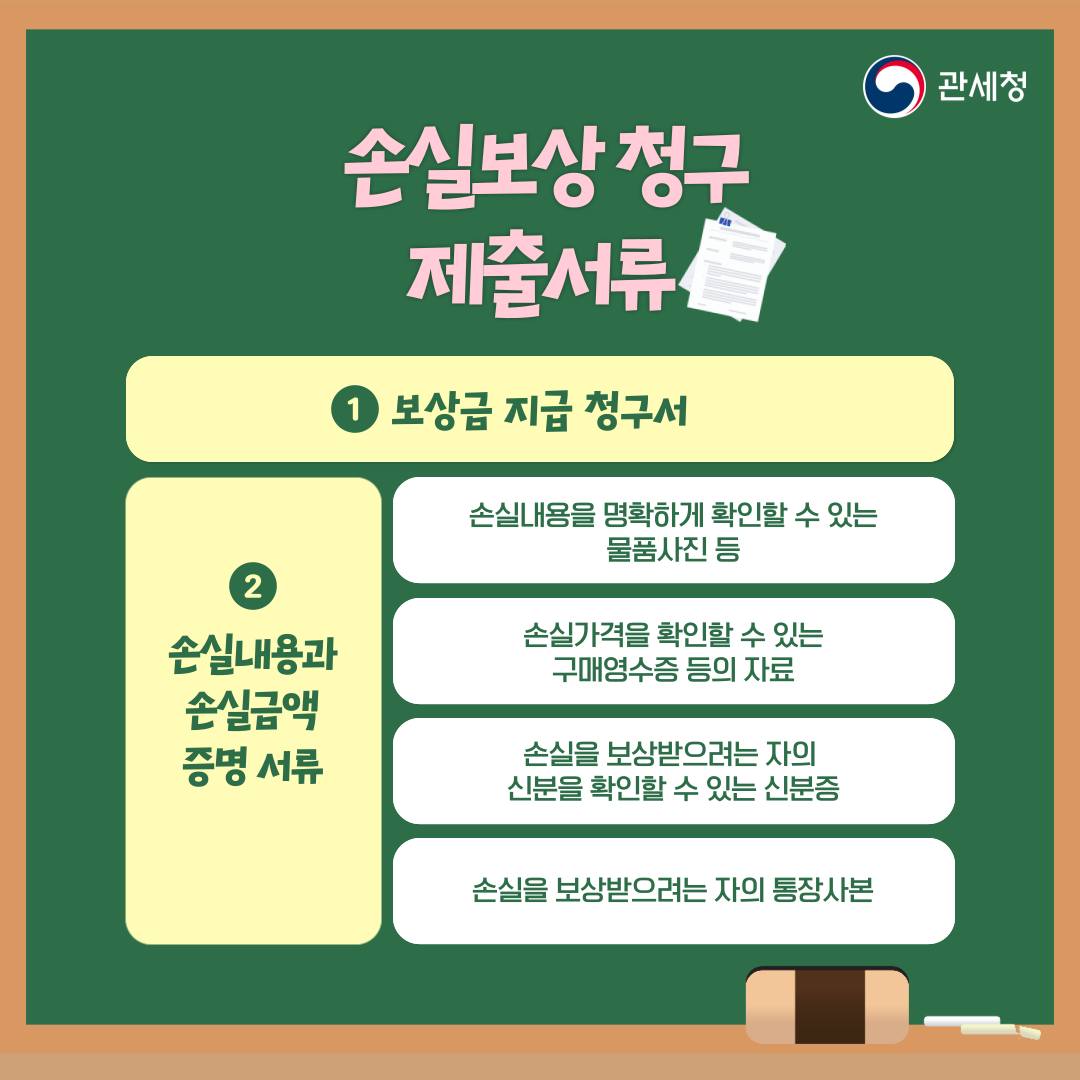 관세청

손실보상 청구
제출서류

1 보상금 지급 청구서

2
손실내용과
손실금액
증명 서류

손실내용을 명확하게 확인할 수 있는 물품사진 등

손실가격을 확인할 수 있는 구매영수증 등의 자료

손실을 보상받으려는 자의 신분을 확인할 수 있는 신분증

손실을 보상받으려는 자의 통장사본